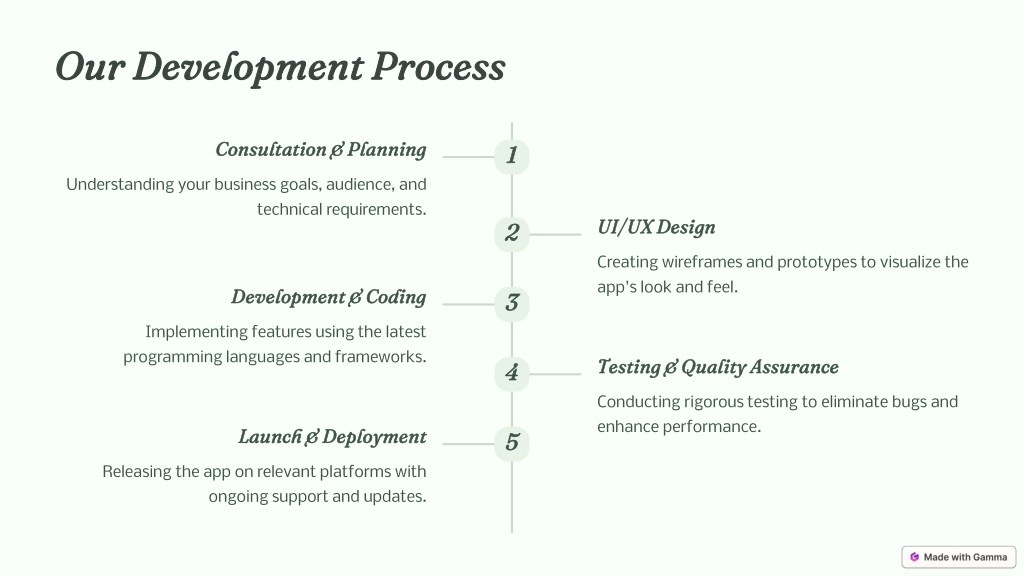 Our Development Process

Consultation & Planning

Understanding your business goals, audience, and technical requirements.

1

2

UI/UX Design

Creating wireframes and prototypes to visualize the app's look and feel.

Development & Coding

Implementing features using the latest programming languages and frameworks.

3

4

Testing & Quality Assurance

Conducting rigorous testing to eliminate bugs and enhance performance.

Launch & Deployment

Releasing the app on relevant platforms with ongoing support and updates.

5

Made with Gamma